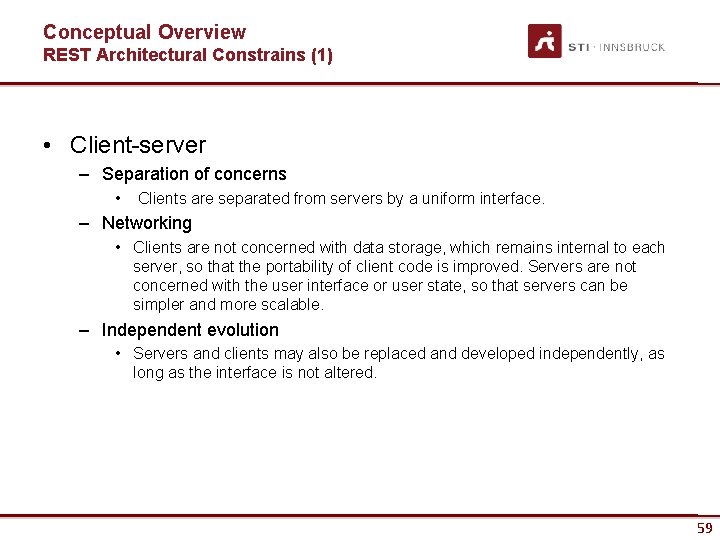 Conceptual Overview
REST Architectural Constrains (1)

STI · INNSBRUCK

• Client-server
– Separation of concerns
• Clients are separated from servers by a uniform interface.
– Networking
• Clients are not concerned with data storage, which remains internal to each server, so that the portability of client code is improved. Servers are not concerned with the user interface or user state, so that servers can be simpler and more scalable.
– Independent evolution
• Servers and clients may also be replaced and developed independently, as long as the interface is not altered.

59